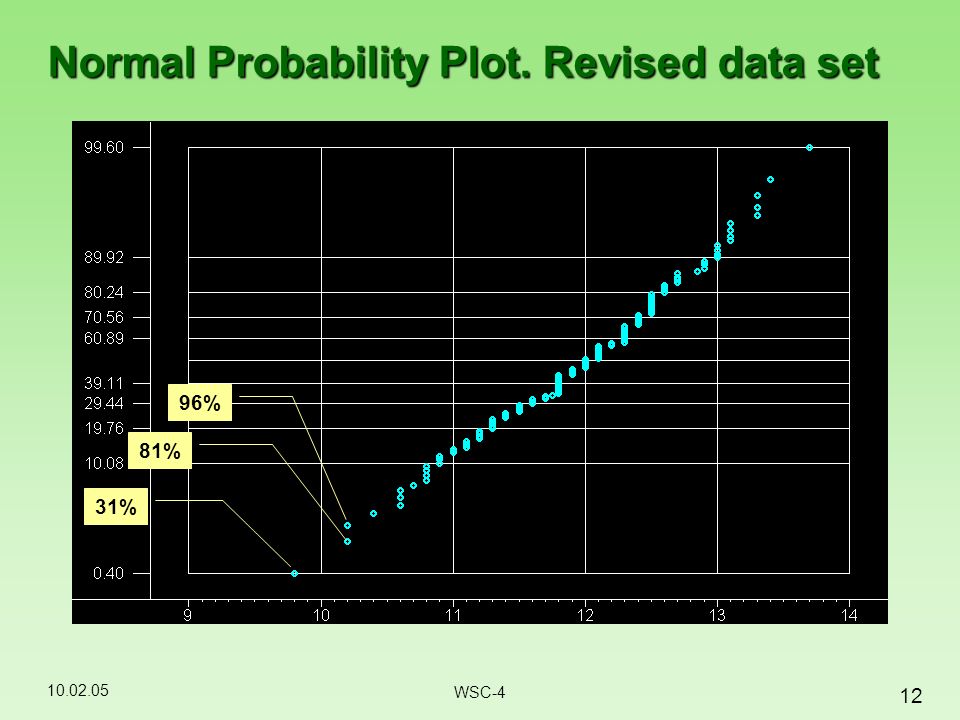 Normal Probability Plot. Revised data set

99.60
89.92
80.24
70.56
60.89
39.11
29.44
19.76
10.08
0.40

96%
81%
31%

9
10
11
12
13
14

10.02.05
WSC-4
12